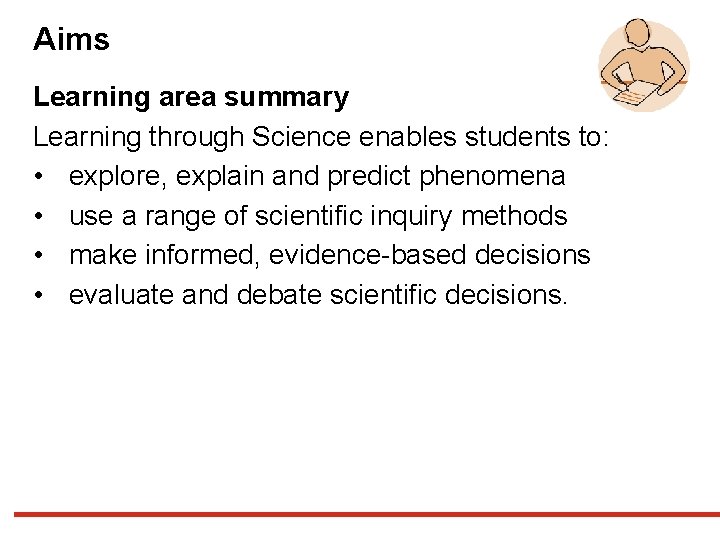 Aims

Learning area summary

Learning through Science enables students to:

• explore, explain and predict phenomena
• use a range of scientific inquiry methods
• make informed, evidence-based decisions
• evaluate and debate scientific decisions.